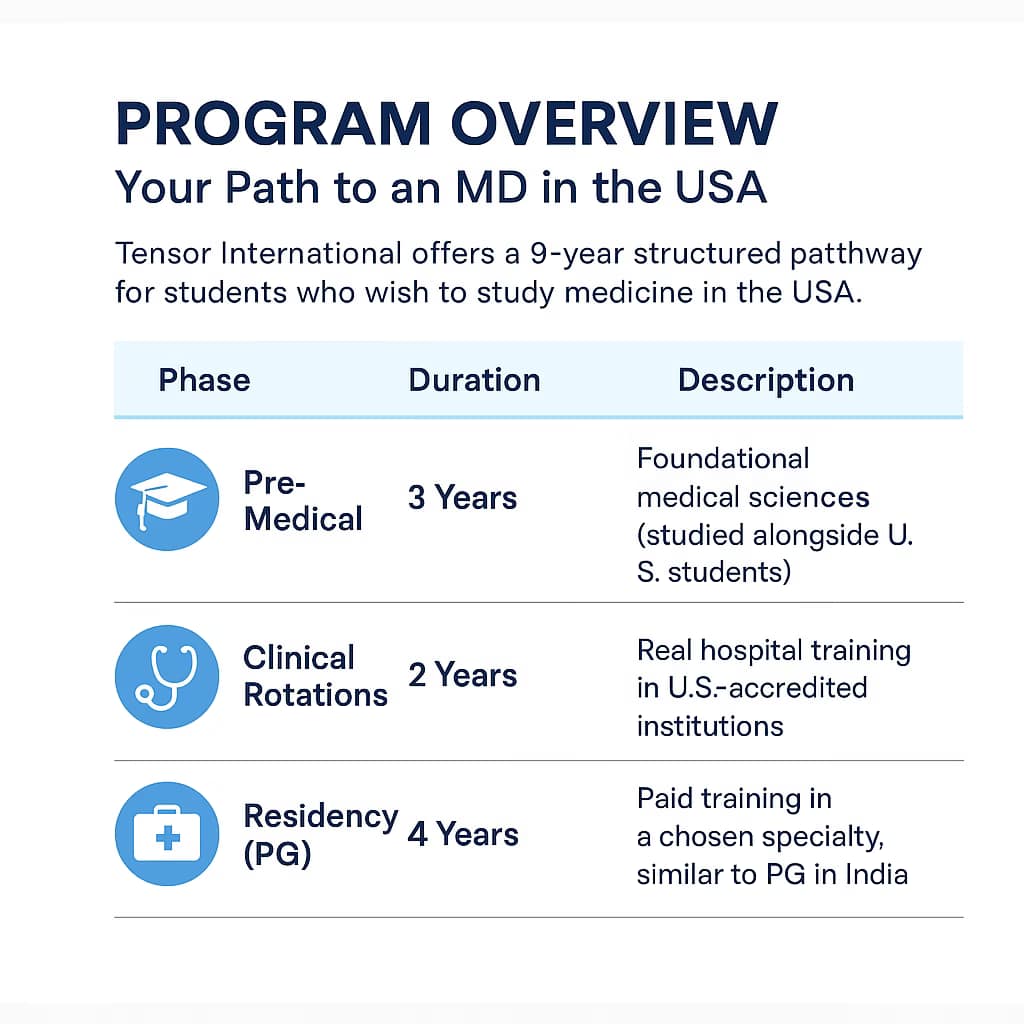 PROGRAM OVERVIEW
Your Path to an MD in the USA

Tensor International offers a 9-year structured patthway for students who wish to study medicine in the USA.

| Phase | Duration | Description |
|---|---|---|
| Pre-Medical | 3 Years | Foundational medical sciences (studied alongside U. S. students) |
| Clinical Rotations | 2 Years | Real hospital training in U.S.-accredited institutions |
| Residency (PG) | 4 Years | Paid training in a chosen specialty, similar to PG in India |